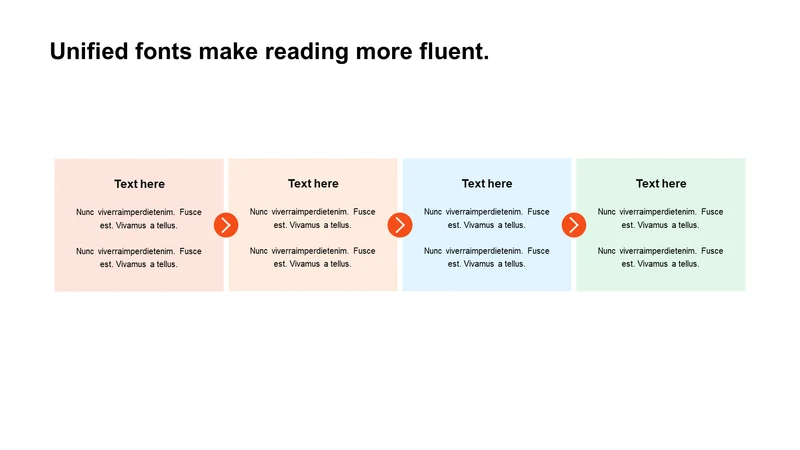 Unified fonts make reading more fluent.

Text here

Nunc viverraimperdietenim. Fusce est. Vivamus a tellus.

Nunc viverraimperdietenim. Fusce est. Vivamus a tellus.

Text here

Nunc viverraimperdietenim. Fusce est. Vivamus a tellus.

Nunc viverraimperdietenim. Fusce est. Vivamus a tellus.

Text here

Nunc viverraimperdietenim. Fusce est. Vivamus a tellus.

Nunc viverraimperdietenim. Fusce est. Vivamus a tellus.

Text here

Nunc viverraimperdietenim. Fusce est. Vivamus a tellus.

Nunc viverraimperdietenim. Fusce est. Vivamus a tellus.